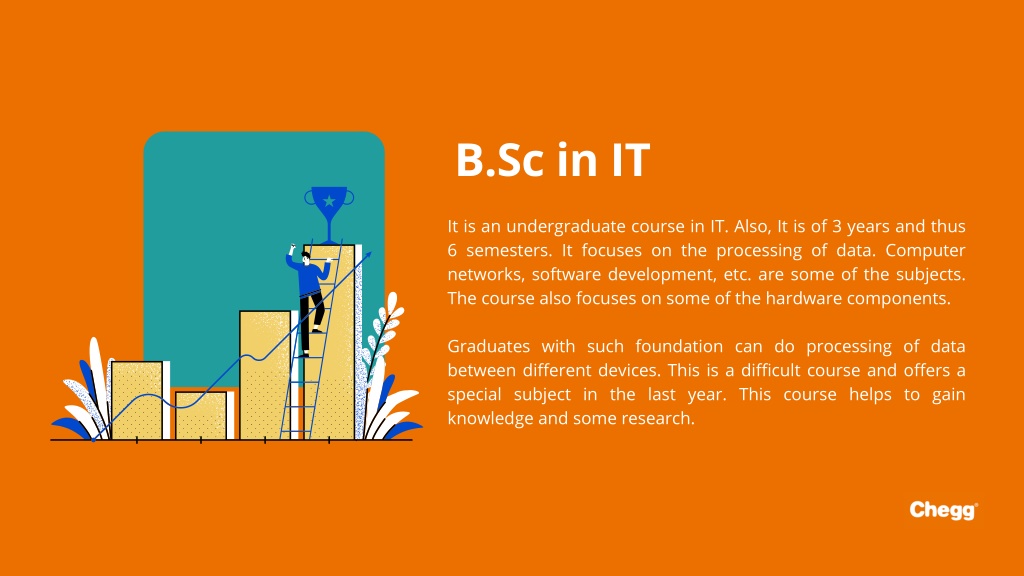 B.Sc in IT

It is an undergraduate course in IT. Also, It is of 3 years and thus 6 semesters. It focuses on the processing of data. Computer networks, software development, etc. are some of the subjects. The course also focuses on some of the hardware components.

Graduates with such foundation can do processing of data between different devices. This is a difficult course and offers a special subject in the last year. This course helps to gain knowledge and some research.

Chegg